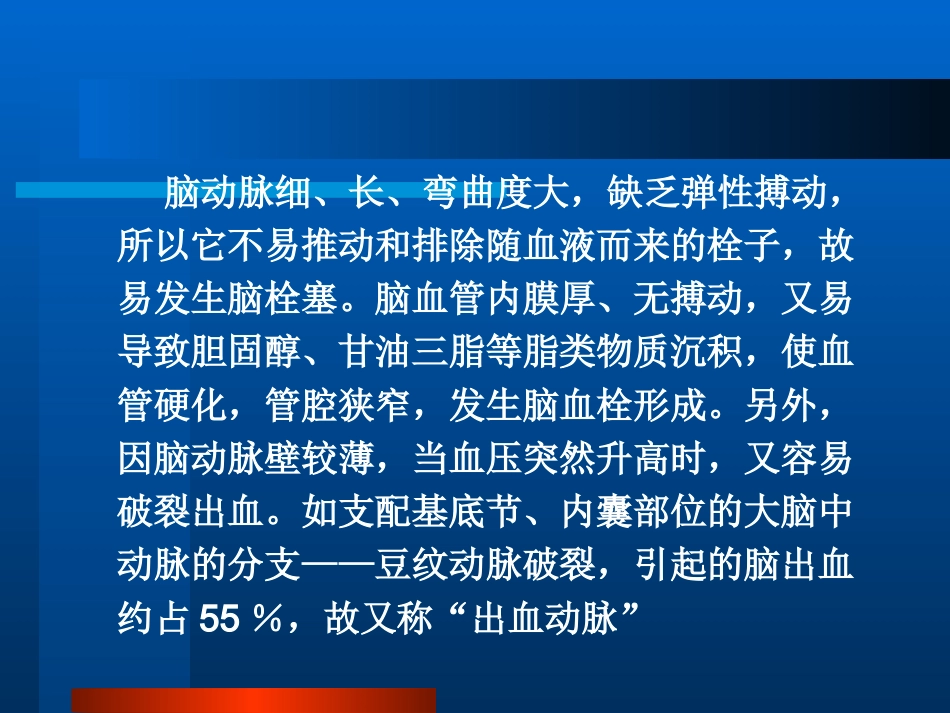 脑动脉细、长、弯曲度大，缺乏弹性搏动，所以它不易推动和排除随血液而来的栓子，故易发生脑栓塞。脑血管内膜厚、无搏动，又易导致胆固醇、甘油三脂等脂类物质沉积，使血管硬化，管腔狭窄，发生脑血栓形成。另外，因脑动脉壁较薄，当血压突然升高时，又容易破裂出血。如支配基底节、内囊部位的大脑中动脉的分支——豆纹动脉破裂，引起的脑出血约占 55 %，故又称“出血动脉”